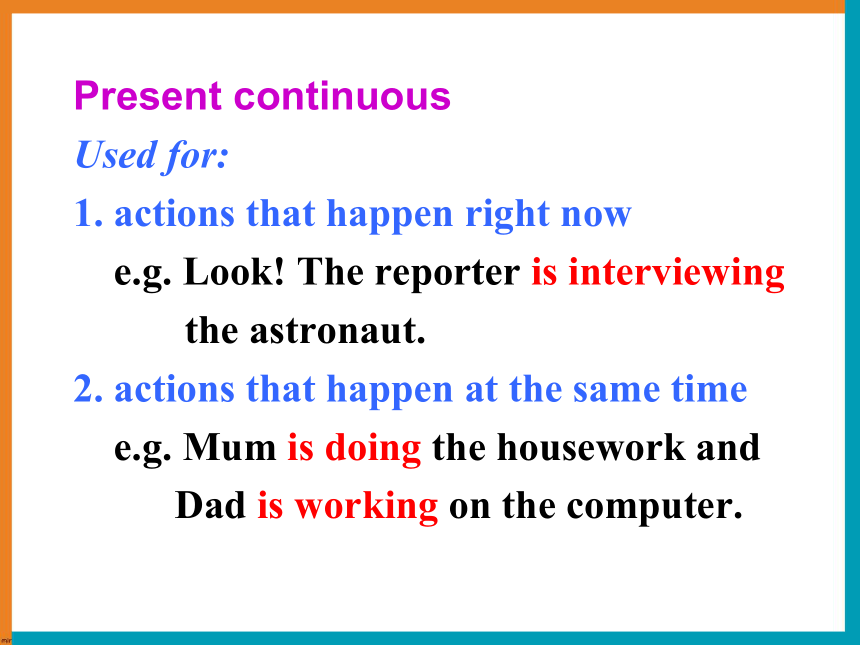 Present continuous

Used for:

1. actions that happen right now

e.g. Look! The reporter is interviewing the astronaut.

2. actions that happen at the same time

e.g. Mum is doing the housework and Dad is working on the computer.